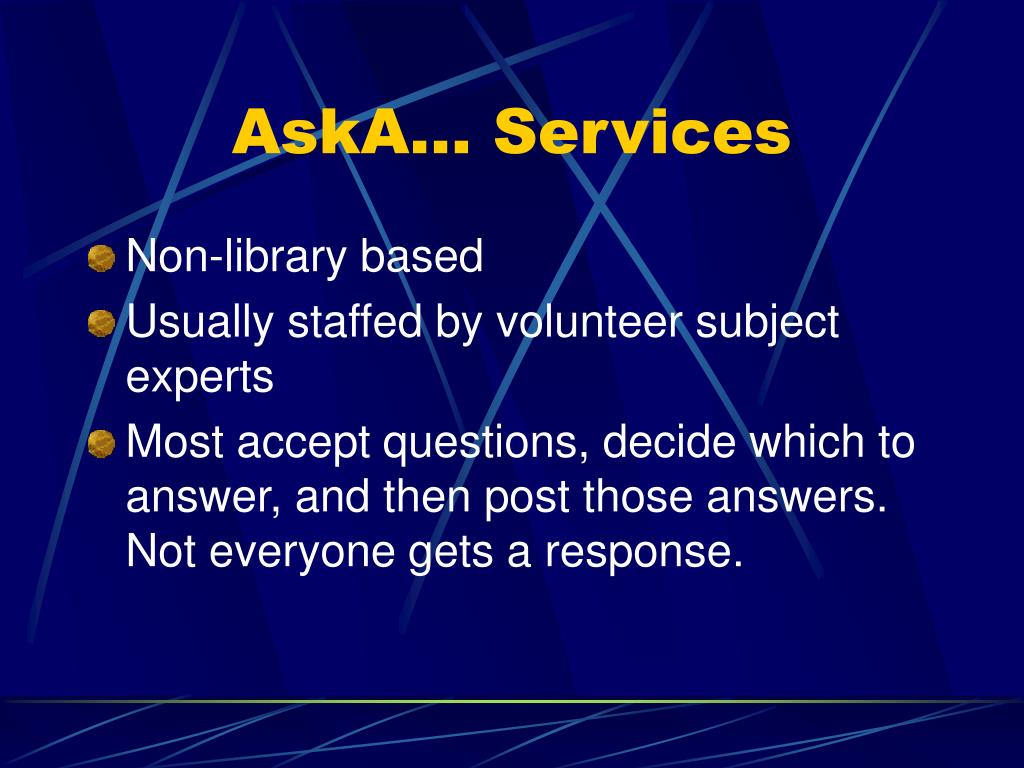 AskA… Services

Non-library based

Usually staffed by volunteer subject experts

Most accept questions, decide which to answer, and then post those answers. Not everyone gets a response.